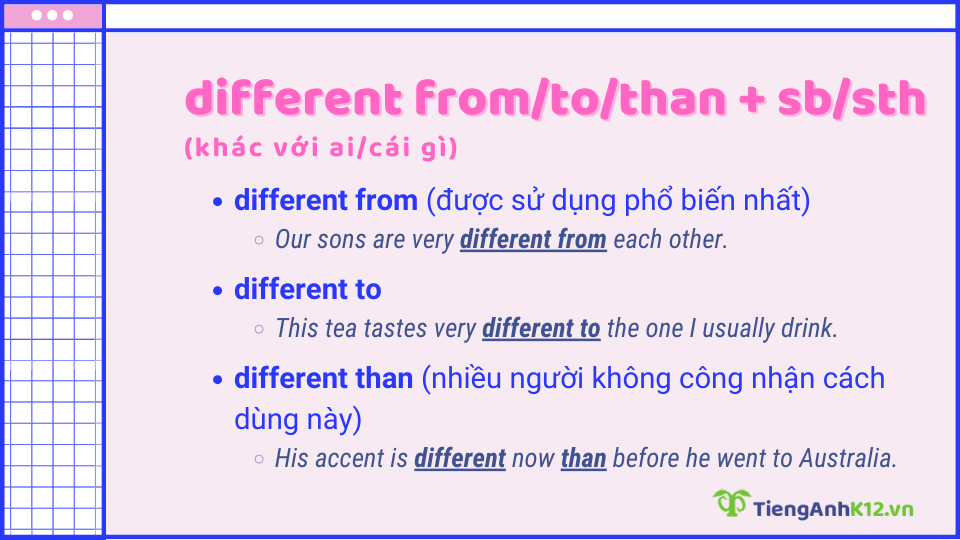 different from/to/than + sb/sth
(khác với ai/cái gì)

- different from (được sử dụng phổ biến nhất)
  - Our sons are very different from each other.
- different to
  - This tea tastes very different to the one I usually drink.
- different than (nhiều người không công nhận cách dùng này)
  - His accent is different now than before he went to Australia.

TiengAnhK12.vn